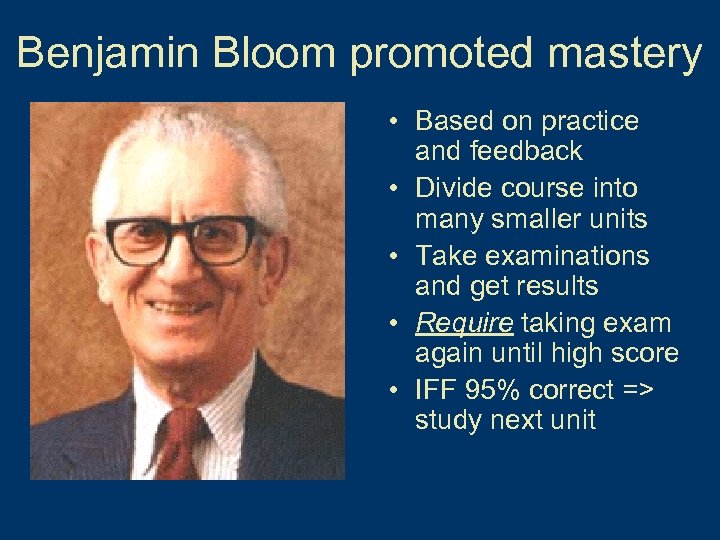 Benjamin Bloom promoted mastery

• Based on practice and feedback
• Divide course into many smaller units
• Take examinations and get results
• Require taking exam again until high score
• IFF 95% correct => study next unit